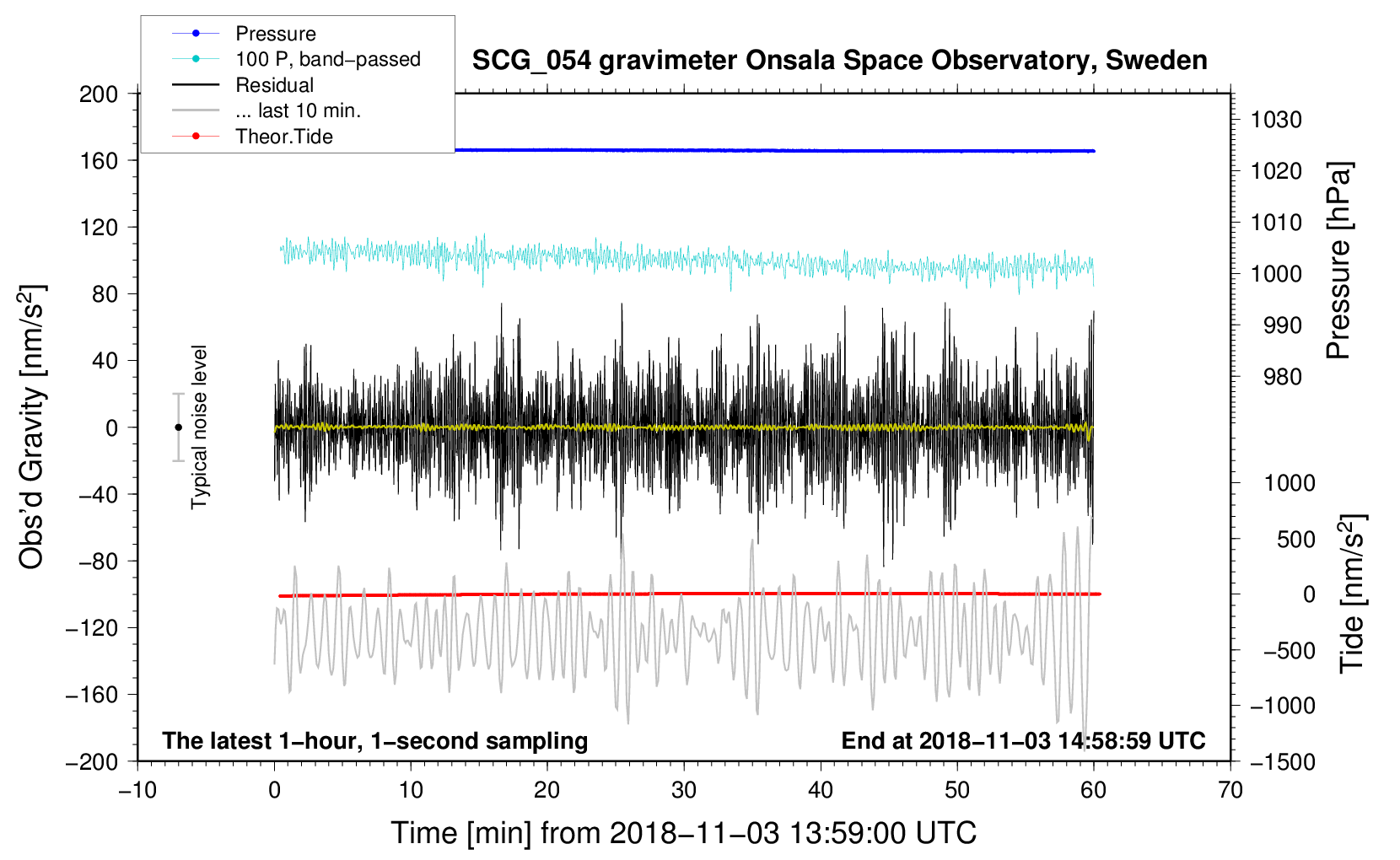 Pressure
100 P, band−passed
Residual
... last 10 min.
Theor.Tide

SCG_054 gravimeter Onsala Space Observatory, Sweden

200
160
120
80
40
0
−40
−80
−120
−160
−200

Obs'd Gravity [nm/s$^2$]

Typical noise level

1030
1020
1010
1000
990
980

Pressure [hPa]

1000
500
0
−500
−1000
−1500

Tide [nm/s$^2$]

The latest 1−hour, 1−second sampling

End at 2018−11−03 14:58:59 UTC

−10
0
10
20
30
40
50
60
70

Time [min] from 2018−11−03 13:59:00 UTC